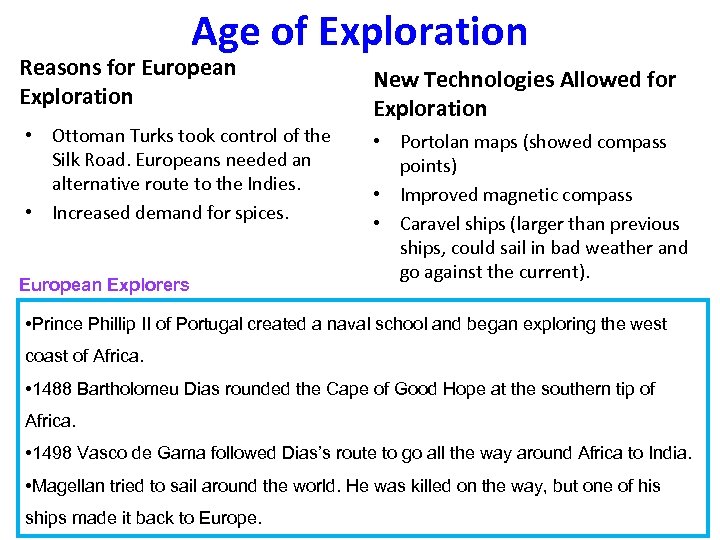 Age of Exploration

Reasons for European Exploration

• Ottoman Turks took control of the Silk Road. Europeans needed an alternative route to the Indies.
• Increased demand for spices.

New Technologies Allowed for Exploration

• Portolan maps (showed compass points)
• Improved magnetic compass
• Caravel ships (larger than previous ships, could sail in bad weather and go against the current).

European Explorers

•Prince Phillip II of Portugal created a naval school and began exploring the west coast of Africa.
•1488 Bartholomeu Dias rounded the Cape of Good Hope at the southern tip of Africa.
•1498 Vasco de Gama followed Dias's route to go all the way around Africa to India.
•Magellan tried to sail around the world. He was killed on the way, but one of his ships made it back to Europe.